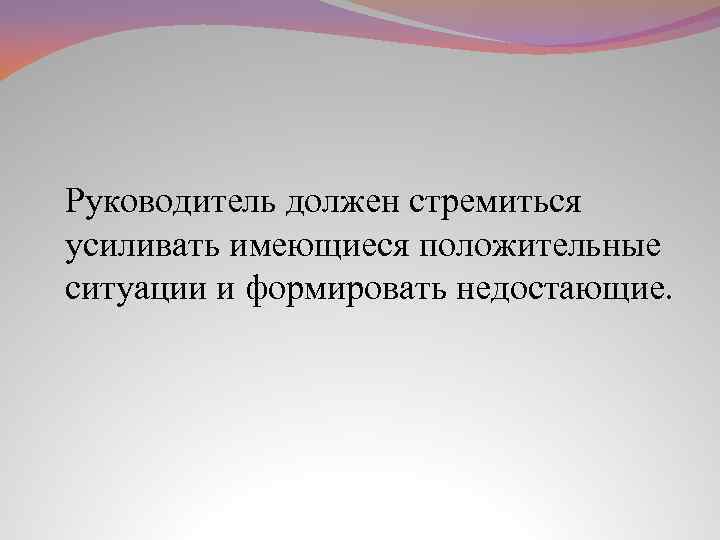 Руководитель должен стремиться усиливать имеющиеся положительные ситуации и формировать недостающие.